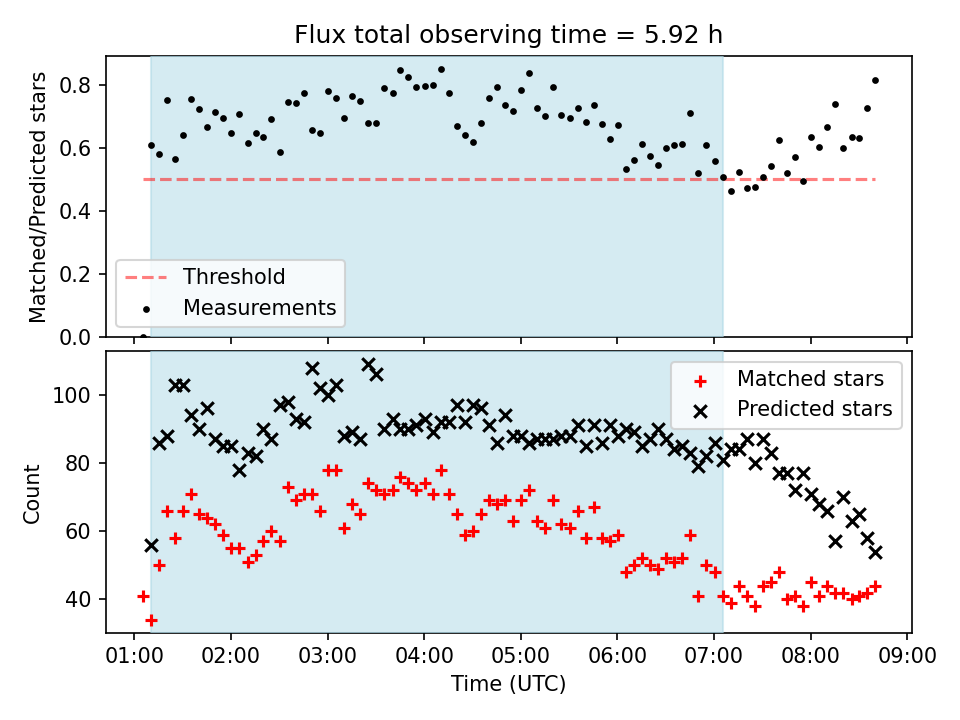 Flux total observing time = 5.92 h

Matched/Predicted stars

0.8
0.6
0.4
0.2
0.0

Threshold
Measurements

Count

100
80
60
40

Matched stars
Predicted stars

01:00 02:00 03:00 04:00 05:00 06:00 07:00 08:00 09:00

Time (UTC)